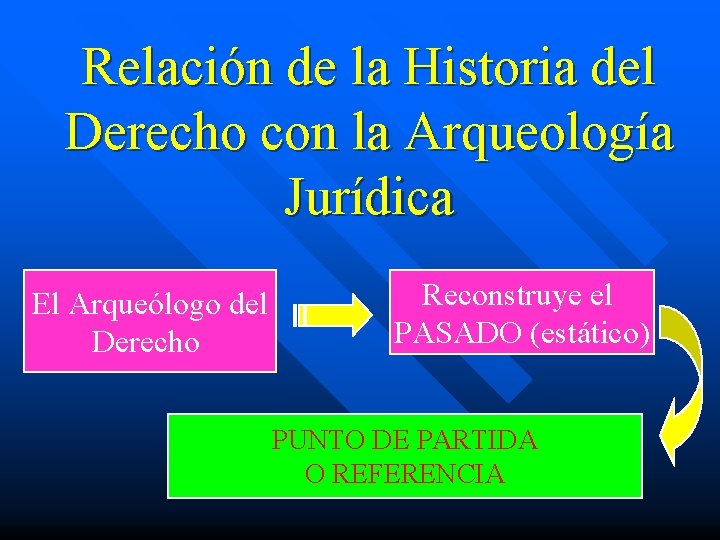 Relación de la Historia del Derecho con la Arqueología Jurídica

El Arqueólogo del Derecho

Reconstruye el PASADO (estático)

PUNTO DE PARTIDA O REFERENCIA